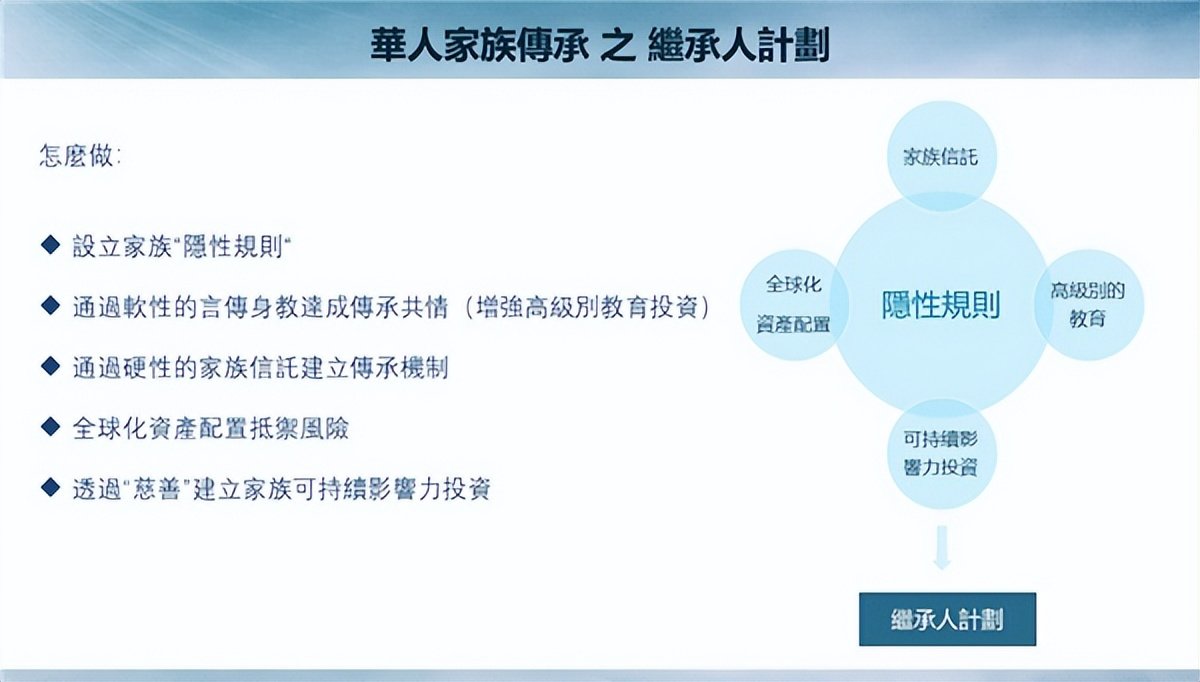 華人家族傳承 之 繼承人計劃

怎麼做:

◆ 設立家族"隱性規則"

◆ 通過軟性的言傳身教達成傳承共情（增強高級別教育投資）

◆ 通過硬性的家族信託建立傳承機制

◆ 全球化資產配置抵禦風險

◆ 透過"慈善"建立家族可持續影響力投資

家族信託

全球化資產配置

隱性規則

高級別的教育

可持續影響力投資

繼承人計劃